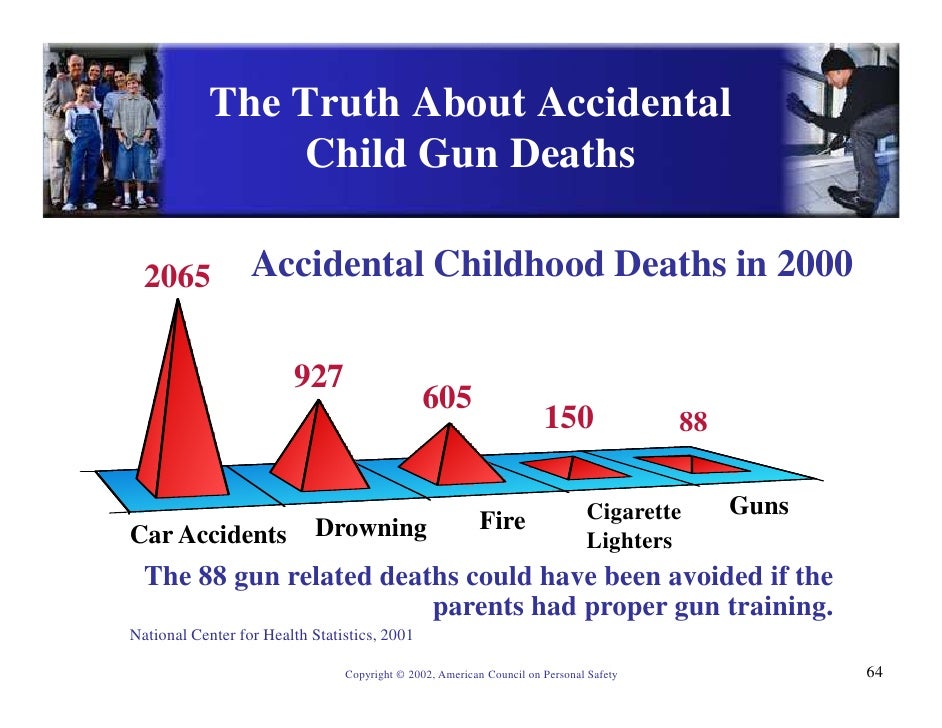 The Truth About Accidental Child Gun Deaths

Accidental Childhood Deaths in 2000

2065

927

605

150

88

Car Accidents

Drowning

Fire

Cigarette Lighters

Guns

The 88 gun related deaths could have been avoided if the parents had proper gun training.

National Center for Health Statistics, 2001

Copyright © 2002, American Council on Personal Safety

64